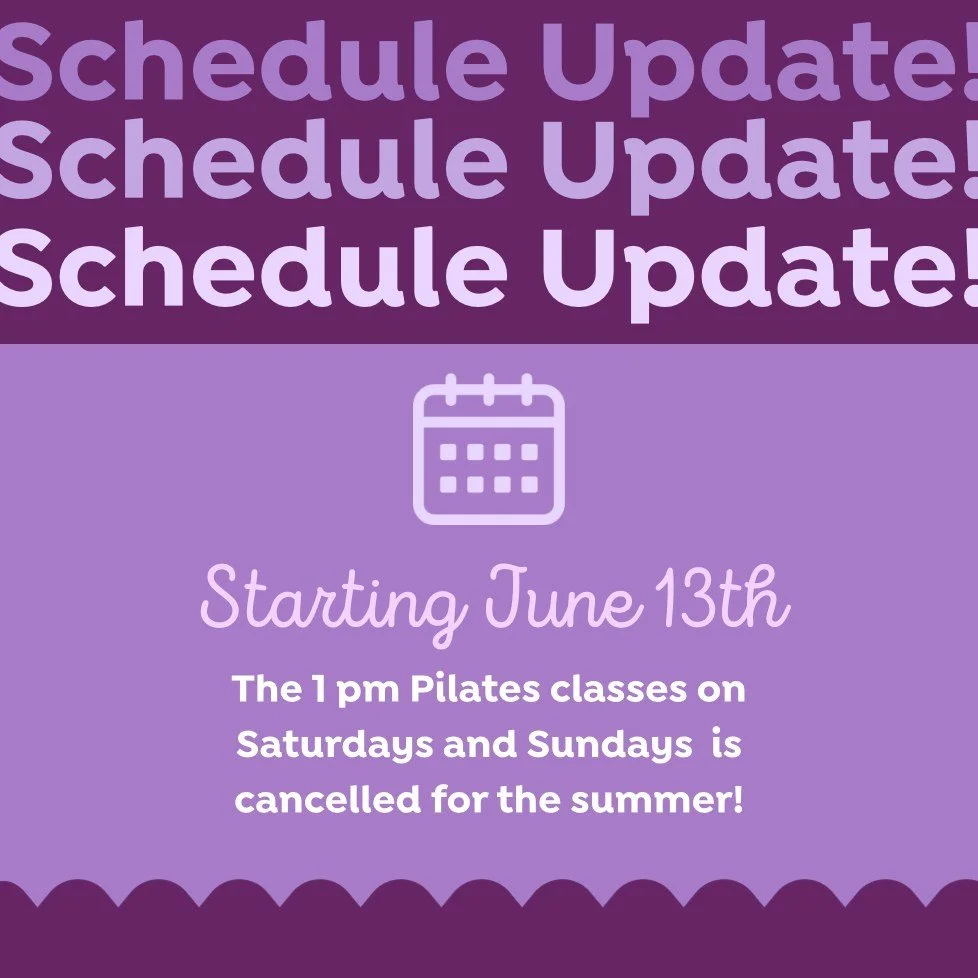 Schedule Update!
Schedule Update!
Schedule Update!

Starting June 13th

The 1 pm Pilates classes on Saturdays and Sundays is cancelled for the summer!